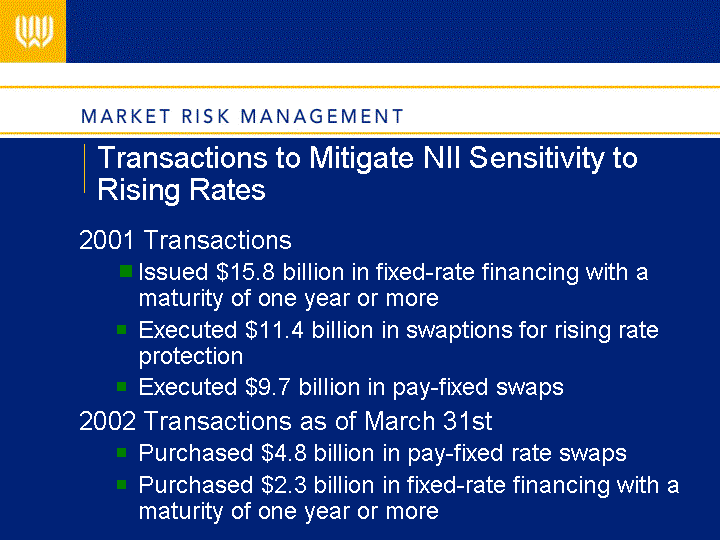 MARKET RISK MANAGEMENT

Transactions to Mitigate NII Sensitivity to Rising Rates

2001 Transactions

Issued $15.8 billion in fixed-rate financing with a maturity of one year or more

Executed $11.4 billion in swaptions for rising rate protection

Executed $9.7 billion in pay-fixed swaps

2002 Transactions as of March 31st

Purchased $4.8 billion in pay-fixed rate swaps

Purchased $2.3 billion in fixed-rate financing with a maturity of one year or more